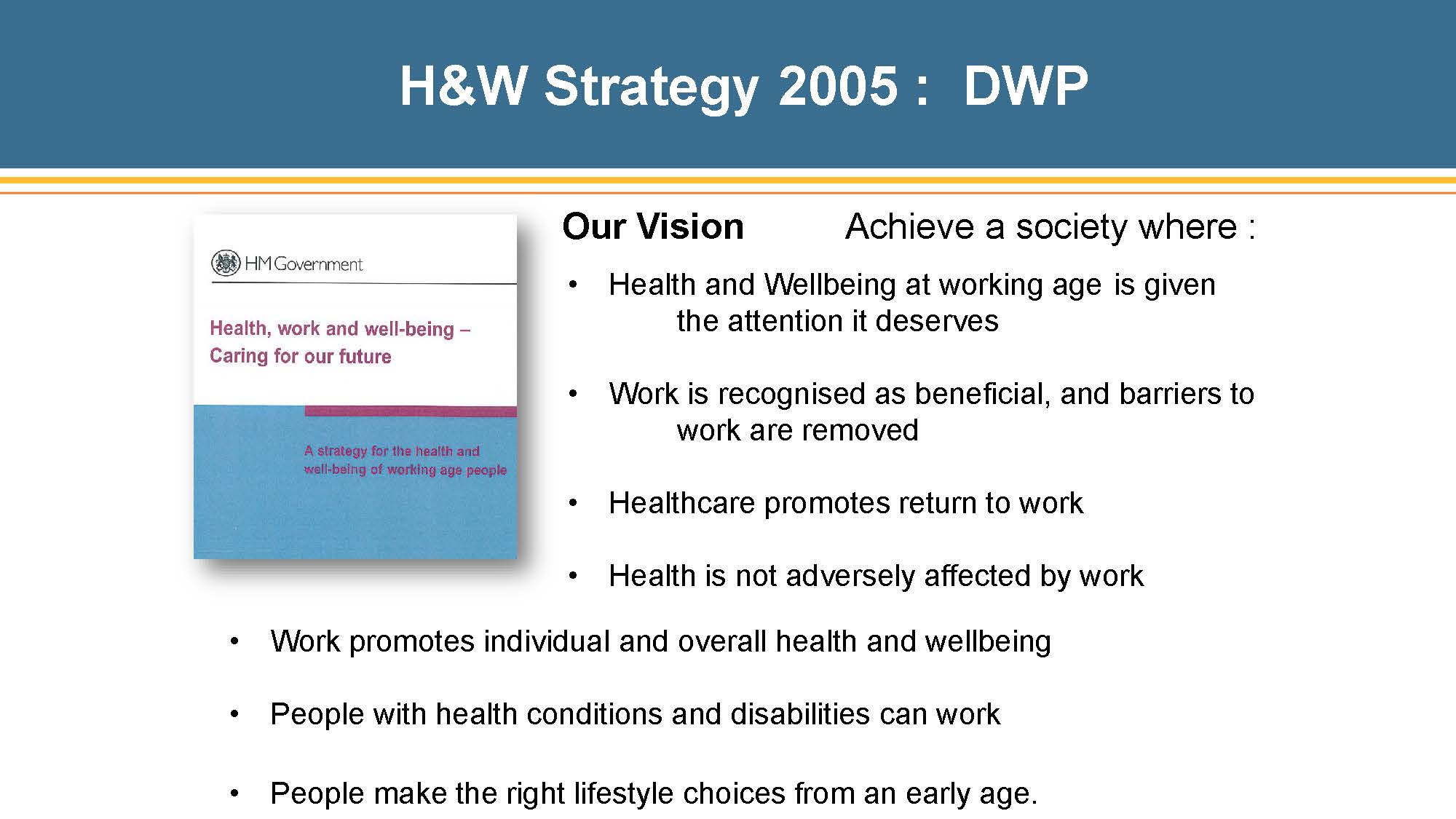 H&W Strategy 2005 : DWP

HM Government

Health, work and well-being – Caring for our future

A strategy for the health and well-being of working age people

Our Vision Achieve a society where :

• Health and Wellbeing at working age is given the attention it deserves

• Work is recognised as beneficial, and barriers to work are removed

• Healthcare promotes return to work

• Health is not adversely affected by work

• Work promotes individual and overall health and wellbeing

• People with health conditions and disabilities can work

• People make the right lifestyle choices from an early age.